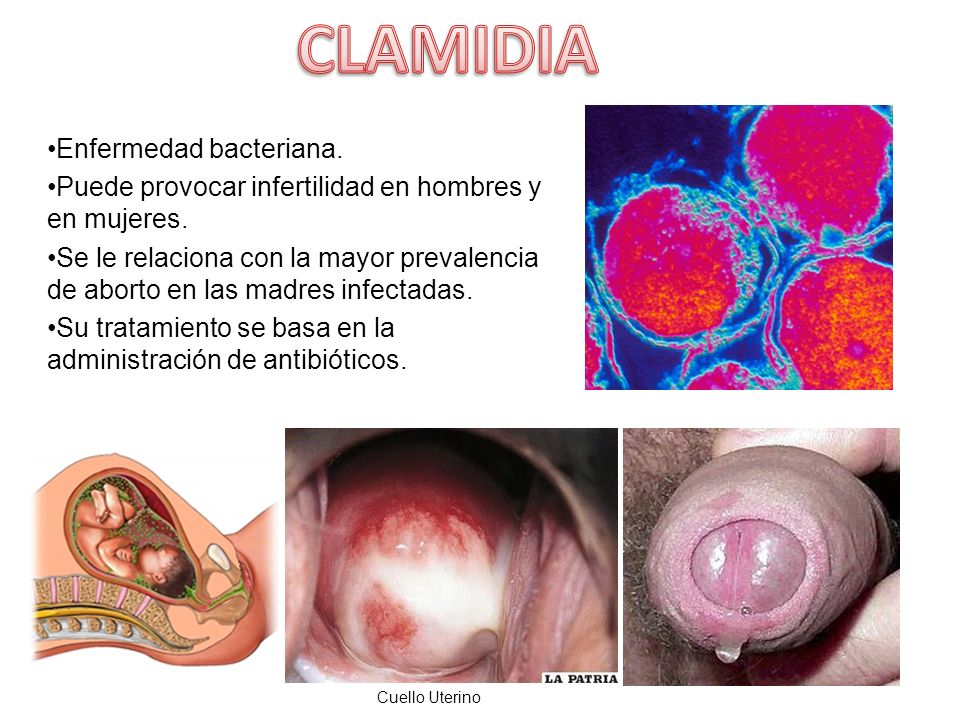 CLAMIDIA

•Enfermedad bacteriana.

•Puede provocar infertilidad en hombres y en mujeres.

•Se le relaciona con la mayor prevalencia de aborto en las madres infectadas.

•Su tratamiento se basa en la administración de antibióticos.

LA PATRIA

Cuello Uterino